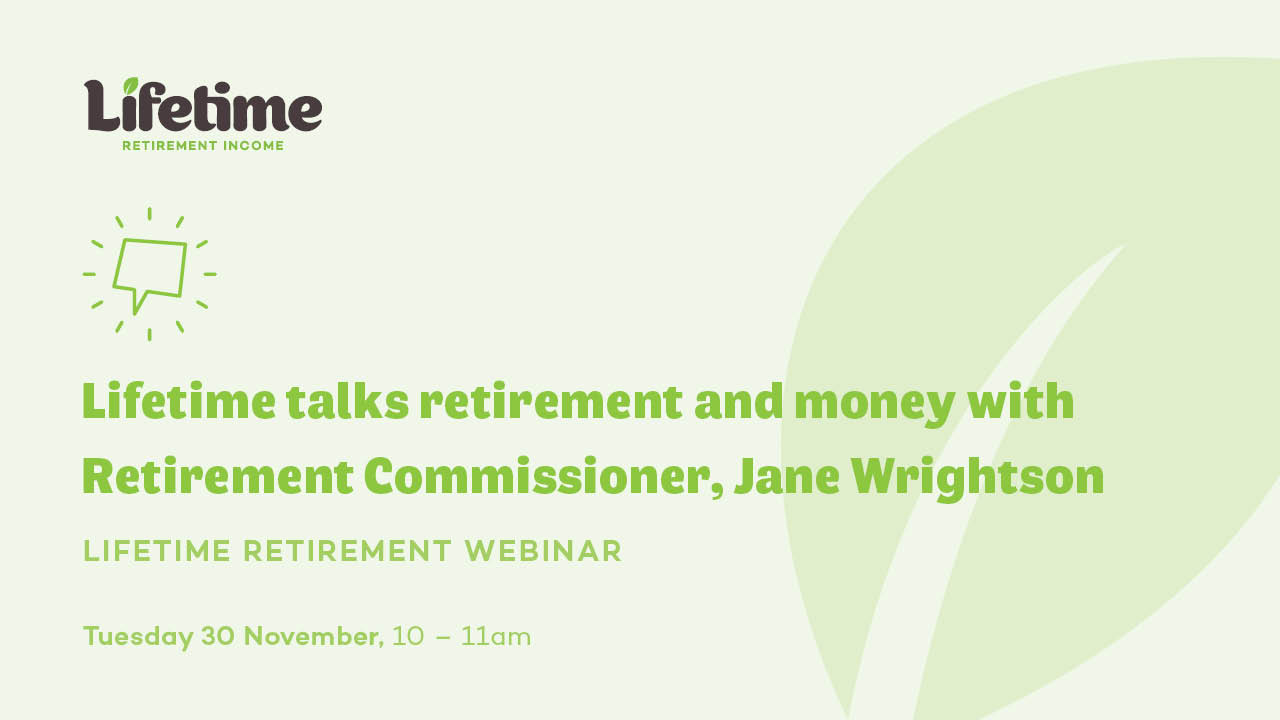 Lifetime
RETIREMENT INCOME

Lifetime talks retirement and money with Retirement Commissioner, Jane Wrightson

LIFETIME RETIREMENT WEBINAR

Tuesday 30 November, 10 – 11am